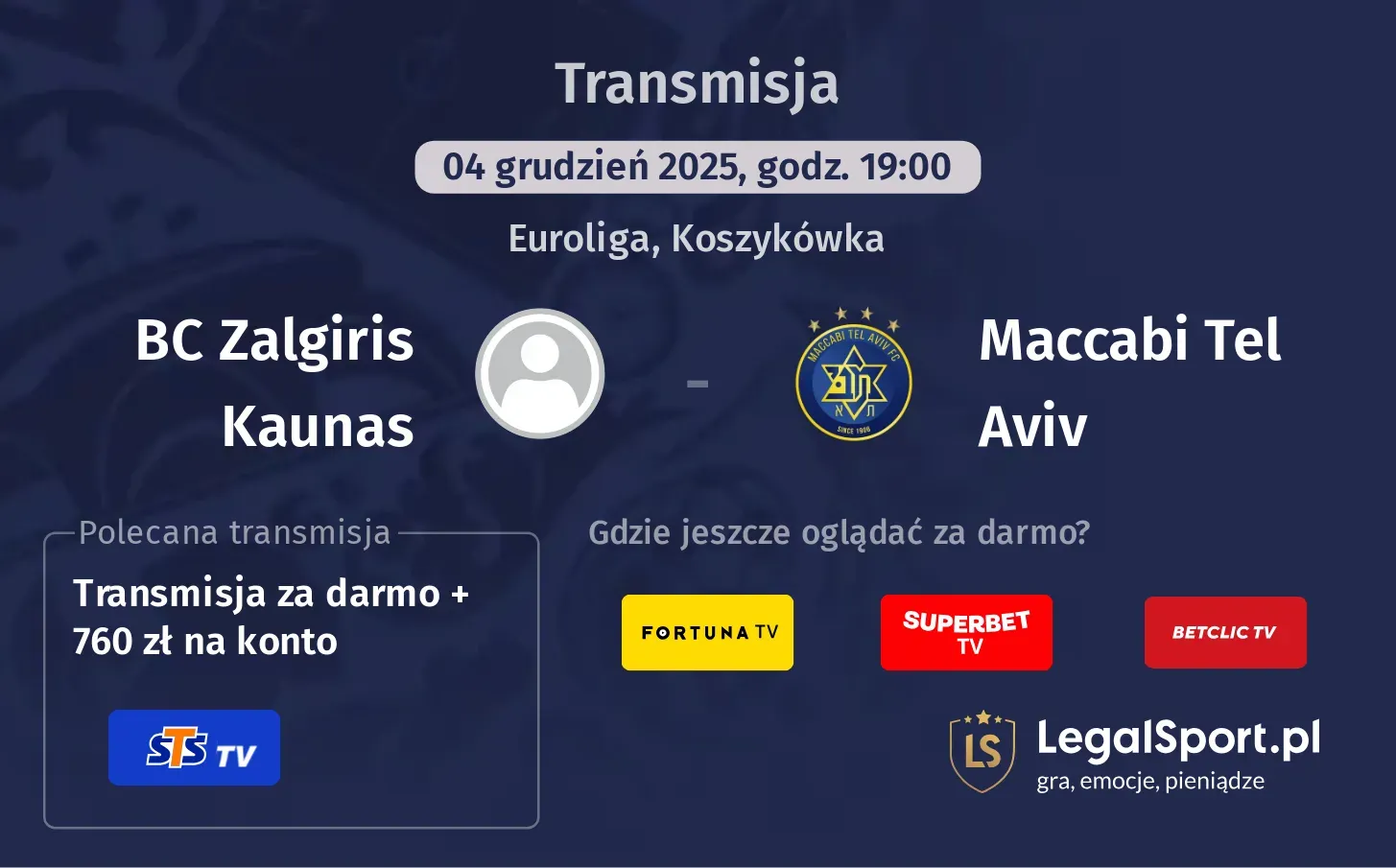 Transmisja

04 grudzień 2025, godz. 19:00

Euroliga, Koszykówka

BC Zalgiris Kaunas

-

MACCABI TEL AVIV FC
SINCE 1906

Maccabi Tel Aviv

Polecana transmisja

Transmisja za darmo + 760 zł na konto

STS TV

Gdzie jeszcze oglądać za darmo?

FORTUNA TV

SUPERBET TV

BETCLIC TV

LS

LegalSport.pl
gra, emocje, pieniądze